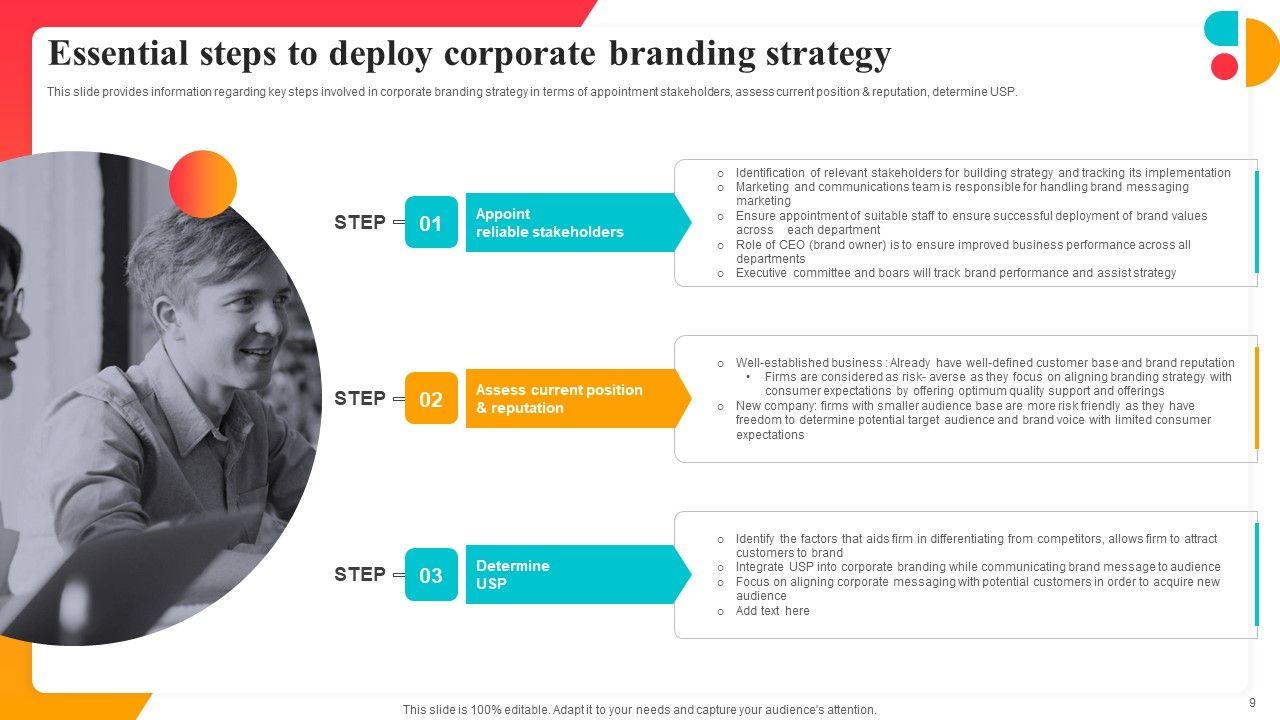 Essential steps to deploy corporate branding strategy

This slide provides information regarding key steps involved in corporate branding strategy in terms of appointment stakeholders, assess current position & reputation, determine USP.

STEP 01 Appoint reliable stakeholders

- Identification of relevant stakeholders for building strategy and tracking its implementation
- Marketing and communications team is responsible for handling brand messaging marketing
- Ensure appointment of suitable staff to ensure successful deployment of brand values across each department
- Role of CEO (brand owner) is to ensure improved business performance across all departments
- Executive committee and boars will track brand performance and assist strategy

STEP 02 Assess current position & reputation

- Well-established business : Already have well-defined customer base and brand reputation
  - Firms are considered as risk- averse as they focus on aligning branding strategy with consumer expectations by offering optimum quality support and offerings
- New company: firms with smaller audience base are more risk friendly as they have freedom to determine potential target audience and brand voice with limited consumer expectations

STEP 03 Determine USP

- Identify the factors that aids firm in differentiating from competitors, allows firm to attract customers to brand
- Integrate USP into corporate branding while communicating brand message to audience
- Focus on aligning corporate messaging with potential customers in order to acquire new audience
- Add text here

This slide is 100% editable. Adapt it to your needs and capture your audience's attention.

9